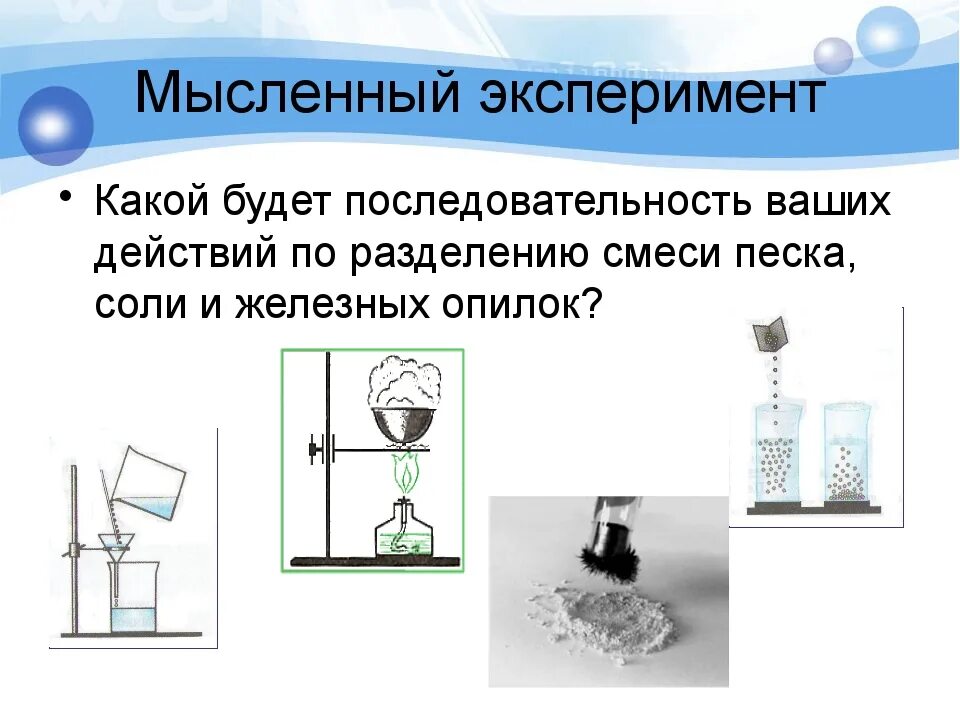 Мысленный эксперимент

• Какой будет последовательность ваших действий по разделению смеси песка, соли и железных опилок?